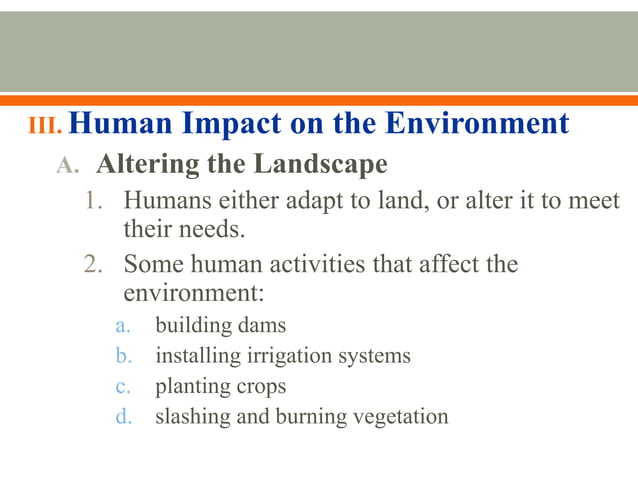 III. Human Impact on the Environment

A. Altering the Landscape

1. Humans either adapt to land, or alter it to meet their needs.

2. Some human activities that affect the environment:

a. building dams

b. installing irrigation systems

c. planting crops

d. slashing and burning vegetation